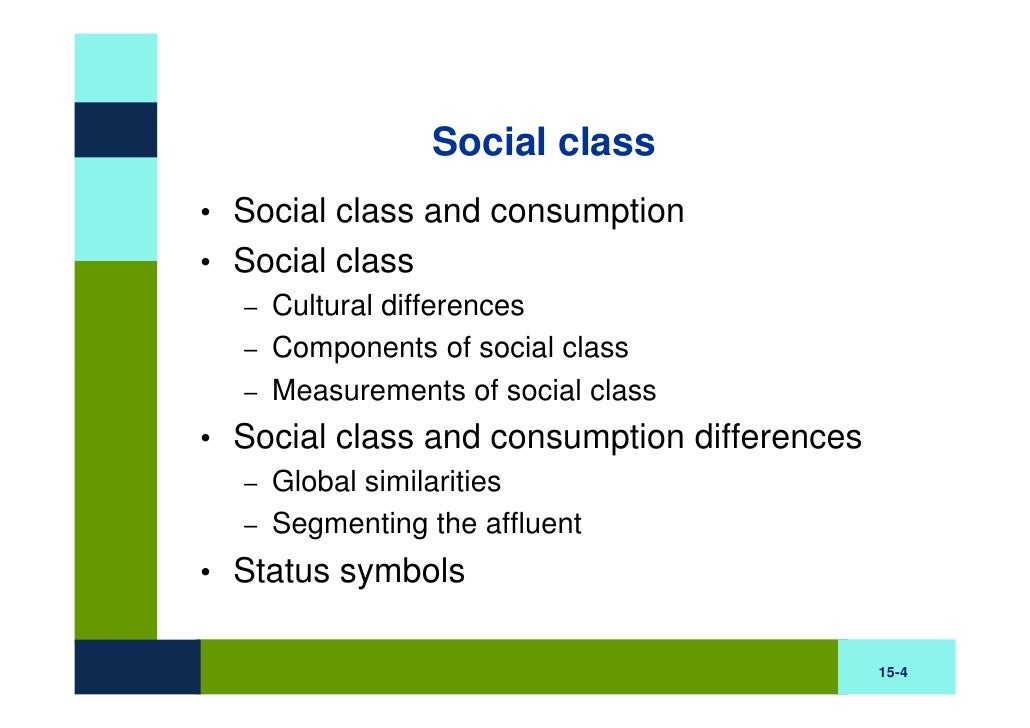 Social class

• Social class and consumption
• Social class
  – Cultural differences
  – Components of social class
  – Measurements of social class
• Social class and consumption differences
  – Global similarities
  – Segmenting the affluent
• Status symbols

15-4